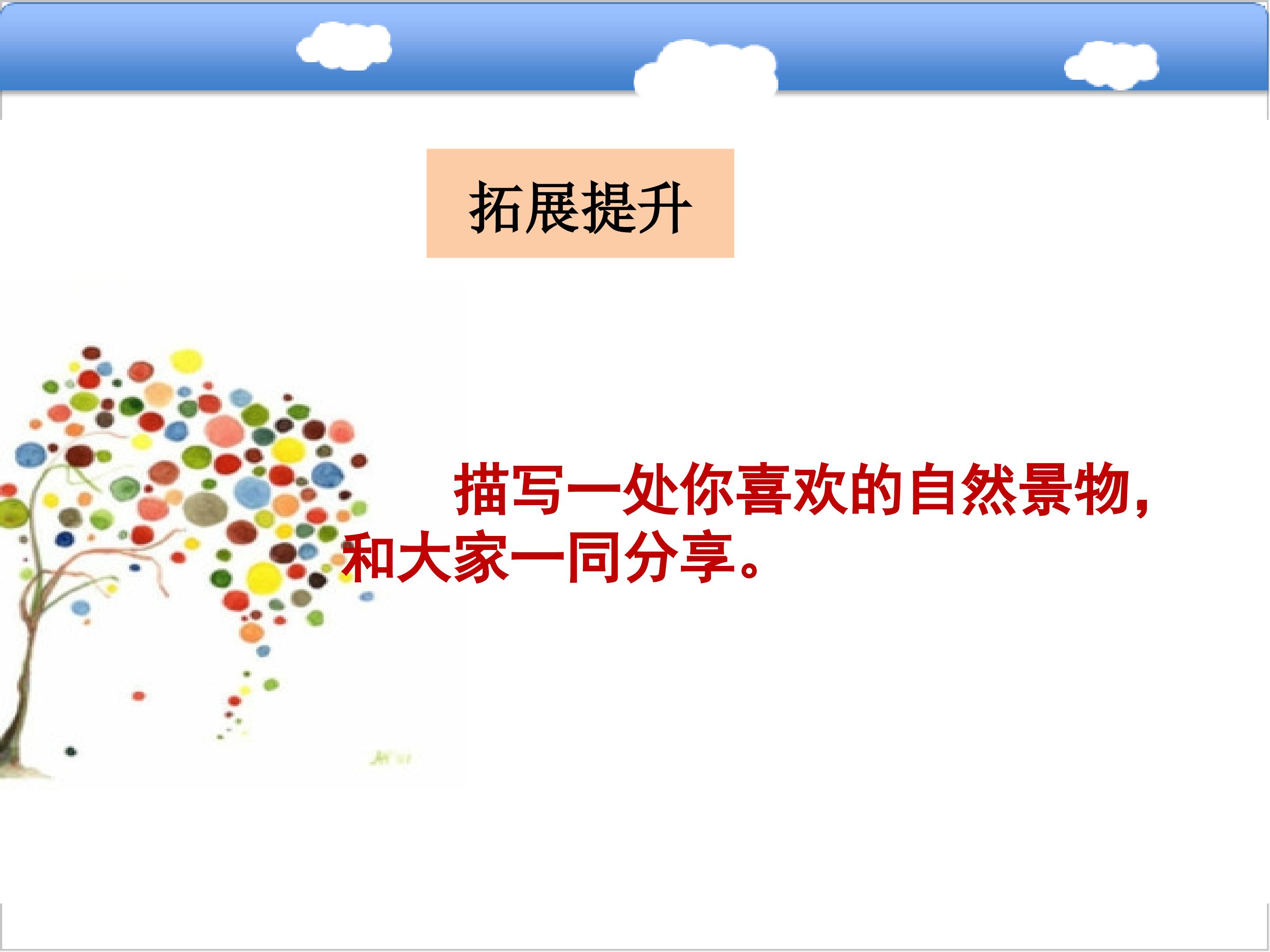 拓展提升

描写一处你喜欢的自然景物，和大家一同分享。